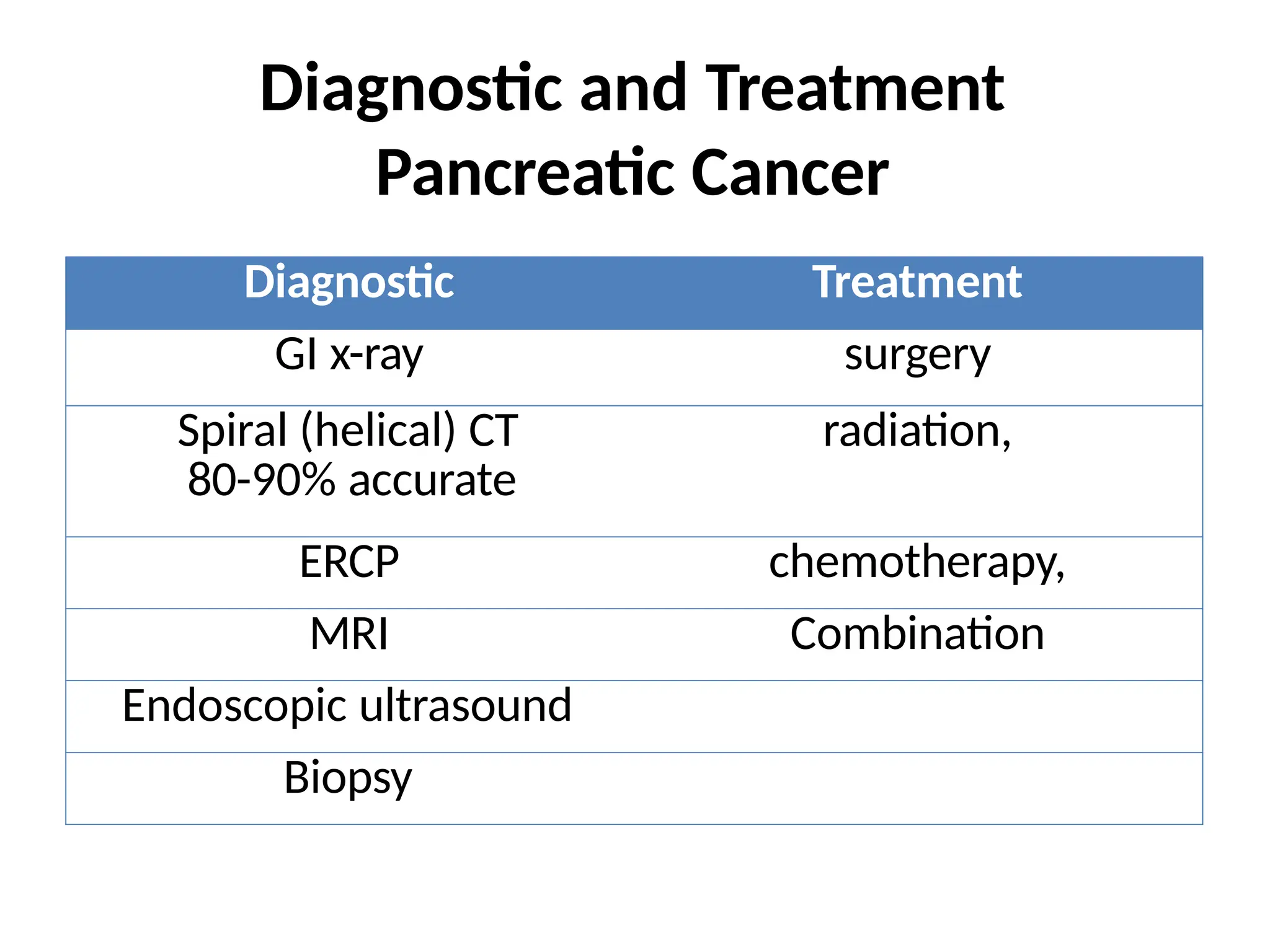 Diagnostic and Treatment
Pancreatic Cancer

| Diagnostic | Treatment |
|---|---|
| GI x-ray | surgery |
| Spiral (helical) CT 80-90% accurate | radiation, |
| ERCP | chemotherapy, |
| MRI | Combination |
| Endoscopic ultrasound | |
| Biopsy | |